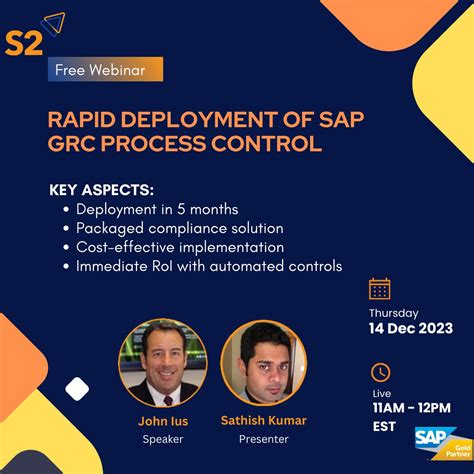 S2

Free Webinar

RAPID DEPLOYMENT OF SAP GRC PROCESS CONTROL

KEY ASPECTS:
• Deployment in 5 months
• Packaged compliance solution
• Cost-effective implementation
• Immediate RoI with automated controls

Thursday
14 Dec 2023

Live
11AM - 12PM
EST

John Ius
Speaker

Sathish Kumar
Presenter

SAP
Gold Partner